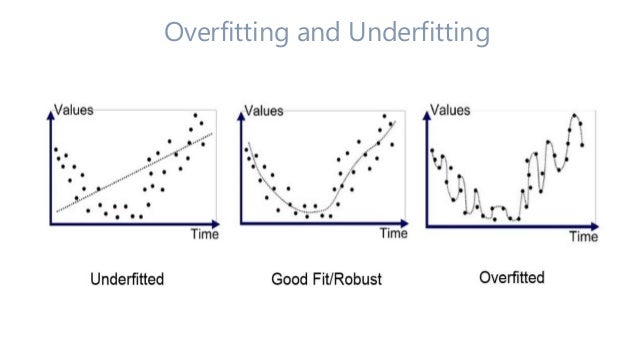 Overfitting and Underfitting

Values

Time

Underfitted

Values

Time

Good Fit/Robust

Values

Time

Overfitted